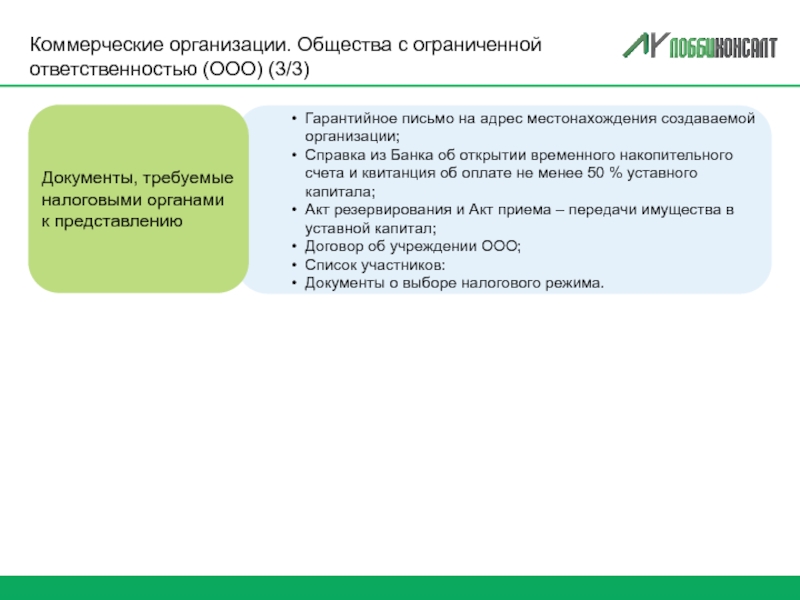 Коммерческие организации. Общества с ограниченной ответственностью (ООО) (3/3)

ЛОББИКОНСАЛТ

Документы, требуемые налоговыми органами к представлению

• Гарантийное письмо на адрес местонахождения создаваемой организации;
• Справка из Банка об открытии временного накопительного счета и квитанция об оплате не менее 50 % уставного капитала;
• Акт резервирования и Акт приема – передачи имущества в уставной капитал;
• Договор об учреждении ООО;
• Список участников:
• Документы о выборе налогового режима.